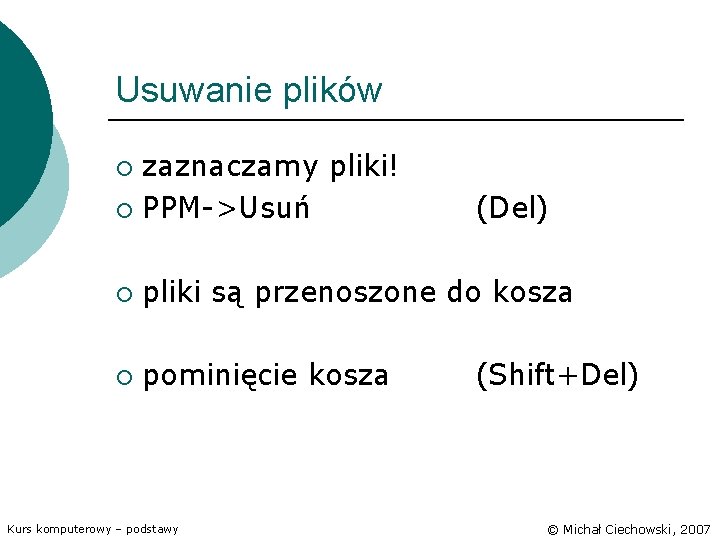 Usuwanie plików

○ zaznaczamy pliki!
○ PPM->Usuń (Del)

○ pliki są przenoszone do kosza

○ pominięcie kosza (Shift+Del)

Kurs komputerowy – podstawy

© Michał Ciechowski, 2007